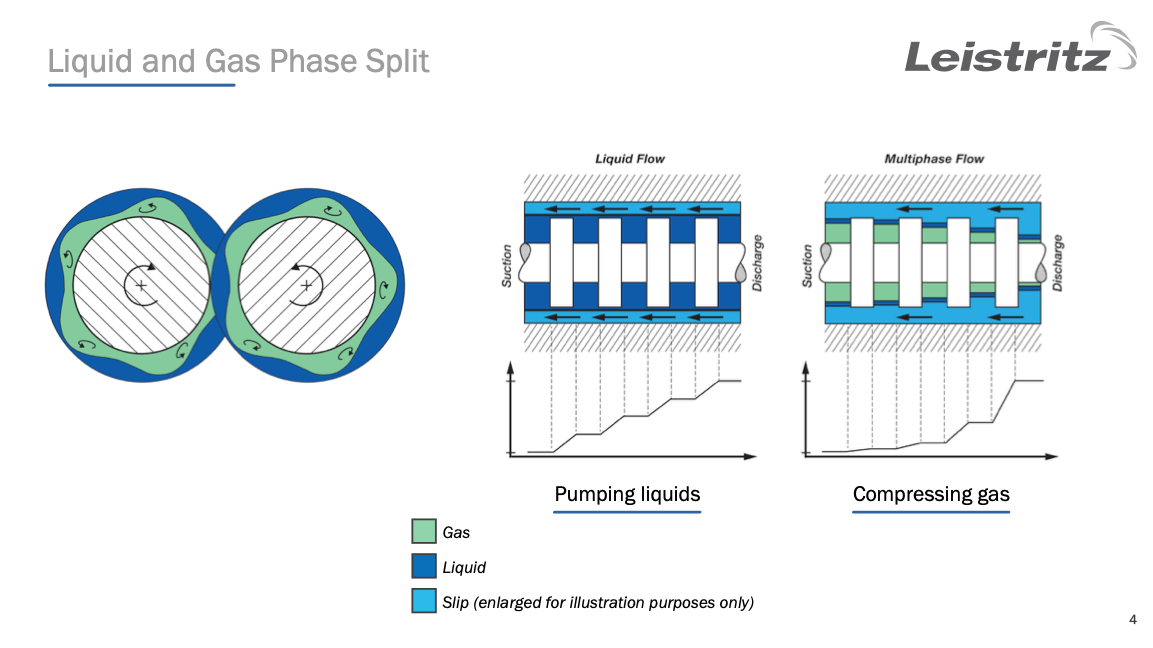 Liquid and Gas Phase Split

Leistritz

Liquid Flow

Suction

Discharge

Multiphase Flow

Suction

Discharge

Pumping liquids

Compressing gas

Gas

Liquid

Slip (enlarged for illustration purposes only)

4